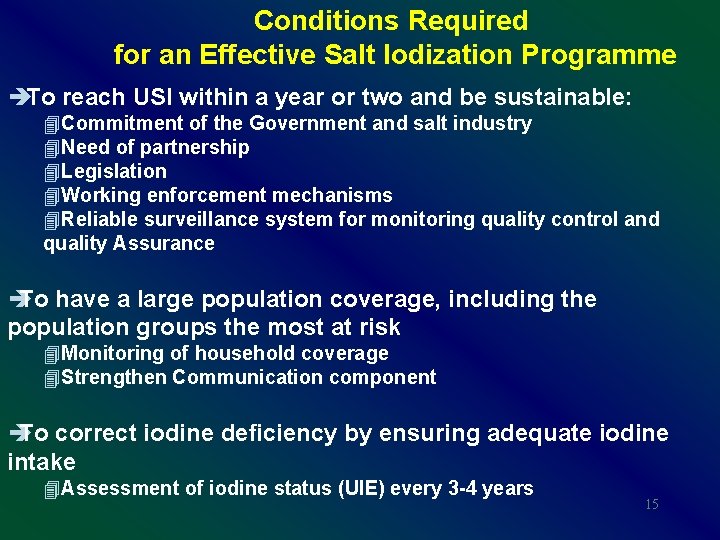 Conditions Required
for an Effective Salt Iodization Programme

To reach USI within a year or two and be sustainable:
Commitment of the Government and salt industry
Need of partnership
Legislation
Working enforcement mechanisms
Reliable surveillance system for monitoring quality control and quality Assurance

To have a large population coverage, including the population groups the most at risk
Monitoring of household coverage
Strengthen Communication component

To correct iodine deficiency by ensuring adequate iodine intake
Assessment of iodine status (UIE) every 3-4 years

15